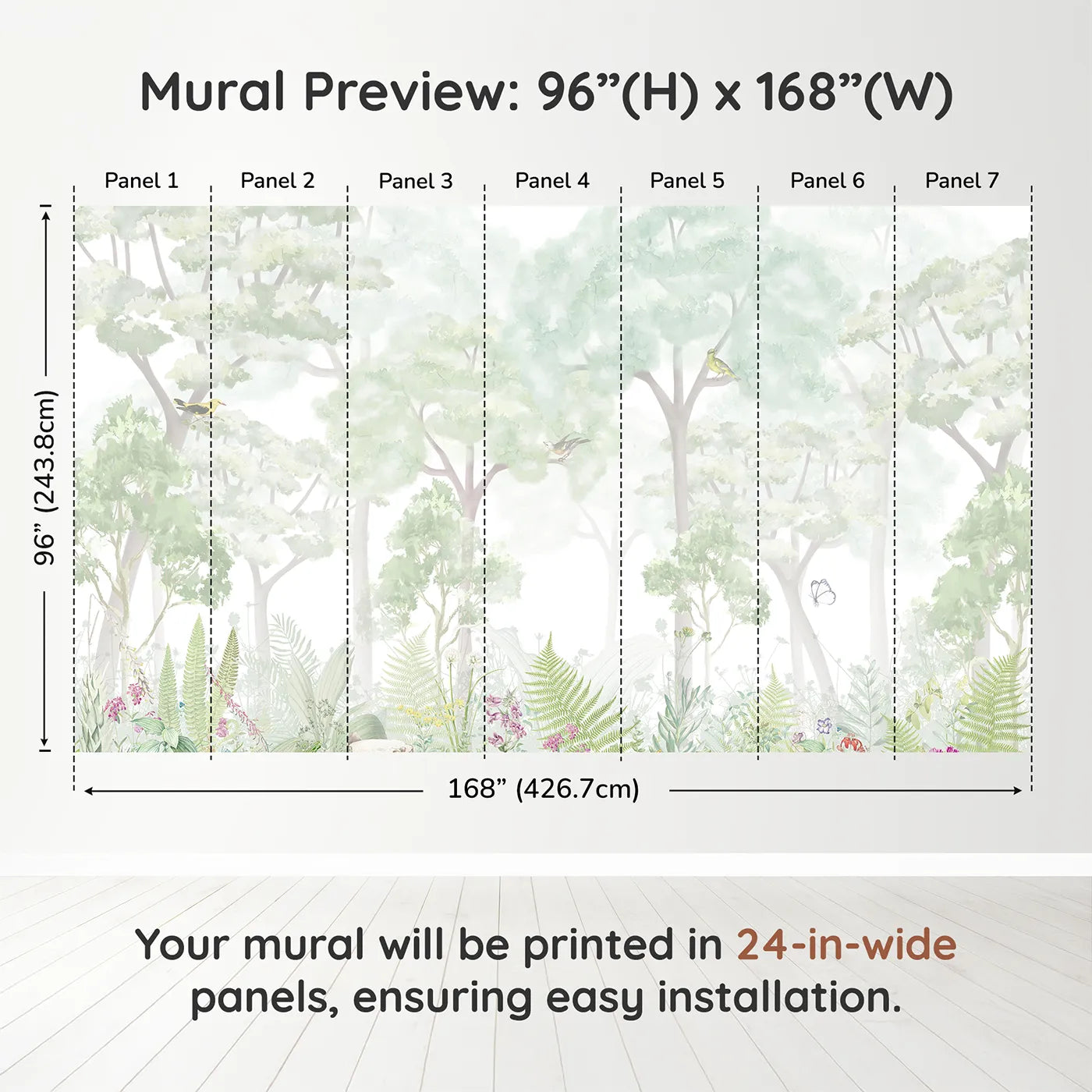 Mural Preview: 96”(H) x 168”(W)

Panel 1
Panel 2
Panel 3
Panel 4
Panel 5
Panel 6
Panel 7

96” (243.8cm)

168” (426.7cm)

Your mural will be printed in 24-in-wide panels, ensuring easy installation.